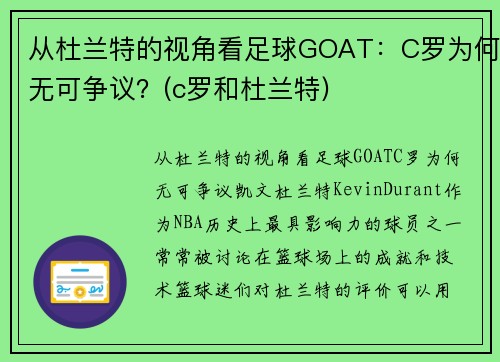 从杜兰特的视角看足球GOAT：C罗为何无可争议？(c罗和杜兰特)

从杜兰特的视角看足球GOATC罗为何无可争议凯文杜兰特KevinDurant作为NBA历史上最具影响力的球员之一常常被讨论在篮球场上的成就和技术篮球迷们对杜兰特的评价可以用